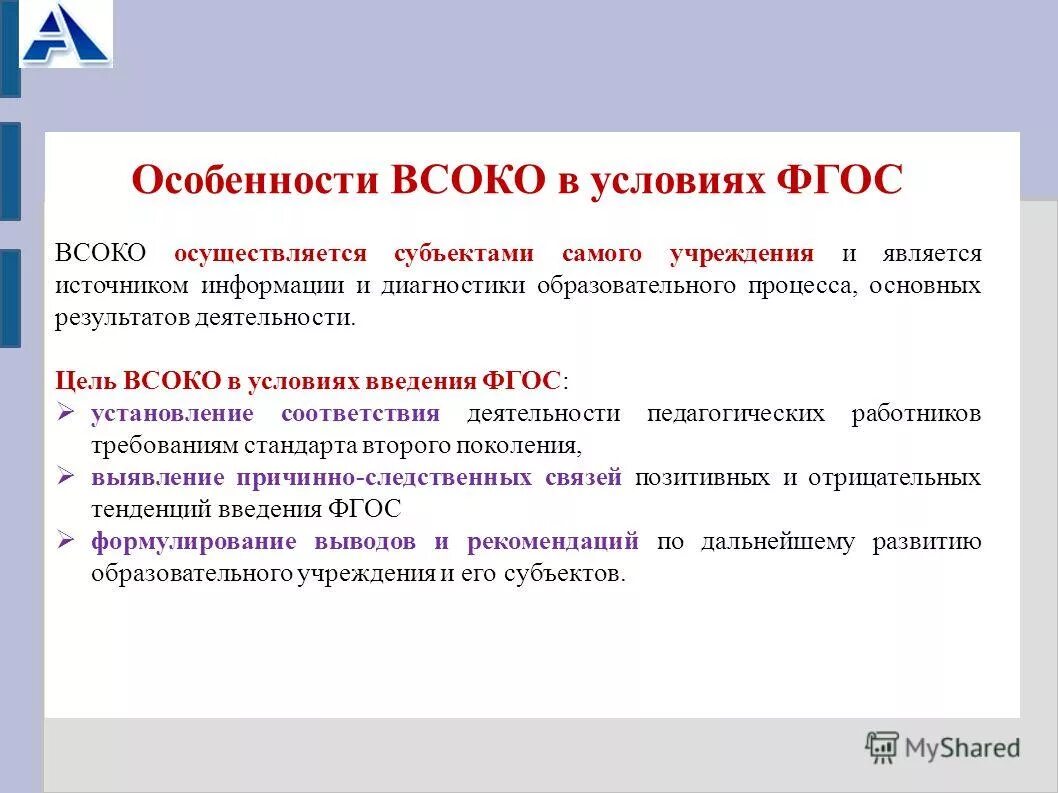 Особенности ВСОКО в условиях ФГОС

ВСОКО осуществляется субъектами самого учреждения и является источником информации и диагностики образовательного процесса, основных результатов деятельности.

Цель ВСОКО в условиях введения ФГОС:
➢ установление соответствия деятельности педагогических работников требованиям стандарта второго поколения,
➢ выявление причинно-следственных связей позитивных и отрицательных тенденций введения ФГОС
➢ формулирование выводов и рекомендаций по дальнейшему развитию образовательного учреждения и его субъектов.

MyShared